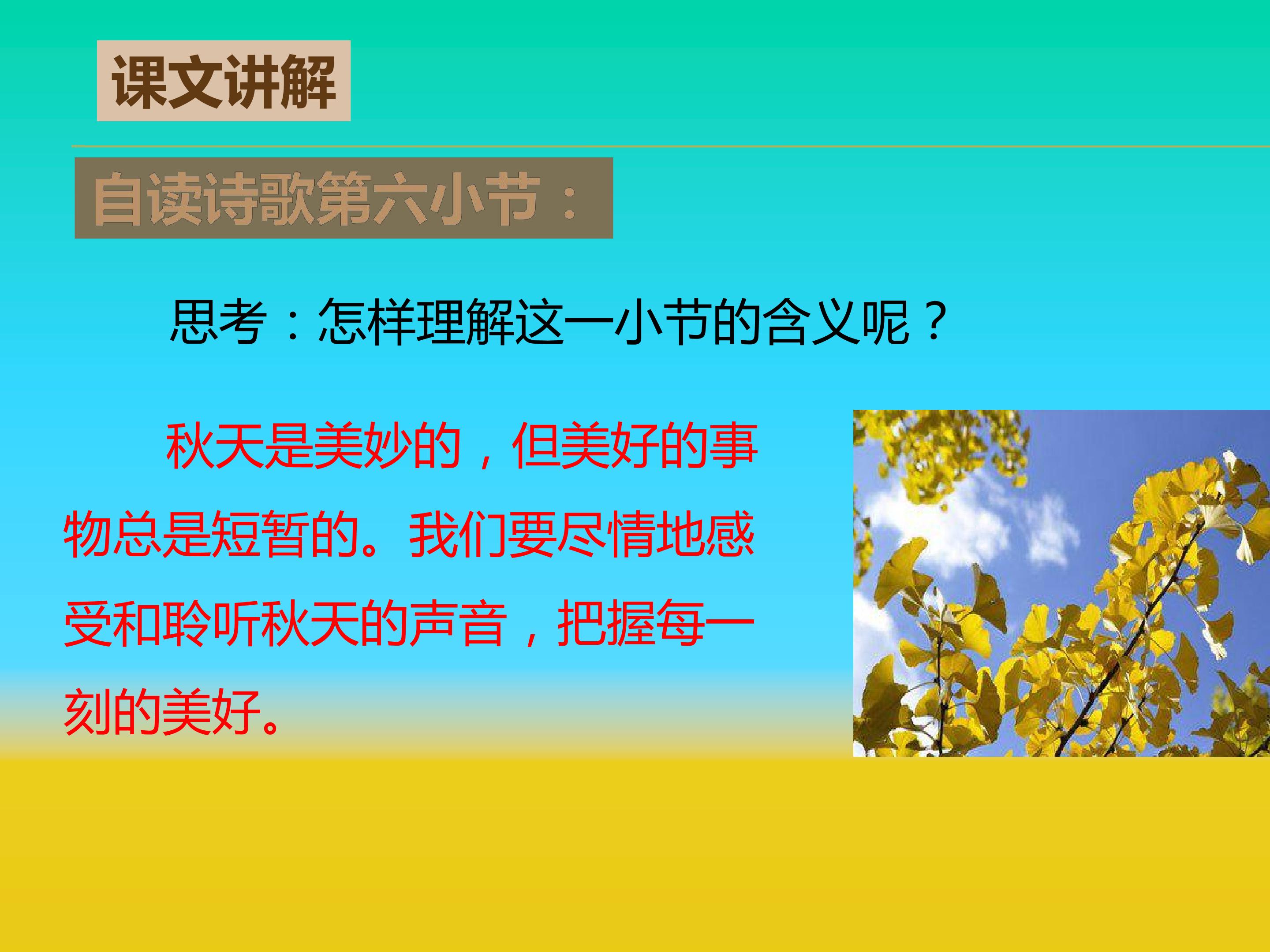 课文讲解

自读诗歌第六小节：

思考：怎样理解这一小节的含义呢？

秋天是美妙的，但美好的事物总是短暂的。我们要尽情地感受和聆听秋天的声音，把握每一刻的美好。